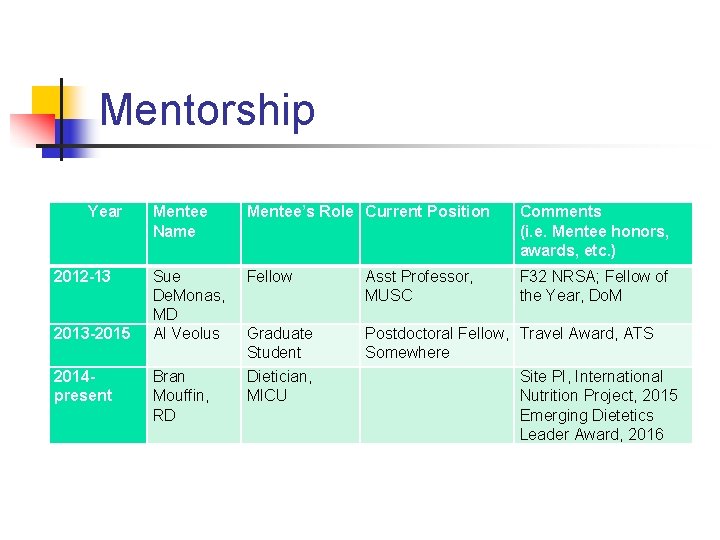 Mentorship

| Year | Mentee Name | Mentee's Role | Current Position | Comments (i.e. Mentee honors, awards, etc.) |
|---|---|---|---|---|
| 2012-13 | Sue DeMonas, MD | Fellow | Asst Professor, MUSC | F32 NRSA; Fellow of the Year, DoM |
| 2013-2015 | Al Veolus | Graduate Student | Postdoctoral Fellow, Somewhere | Travel Award, ATS |
| 2014-present | Bran Mouffin, RD | Dietician, MICU | | Site PI, International Nutrition Project, 2015 Emerging Dietetics Leader Award, 2016 |